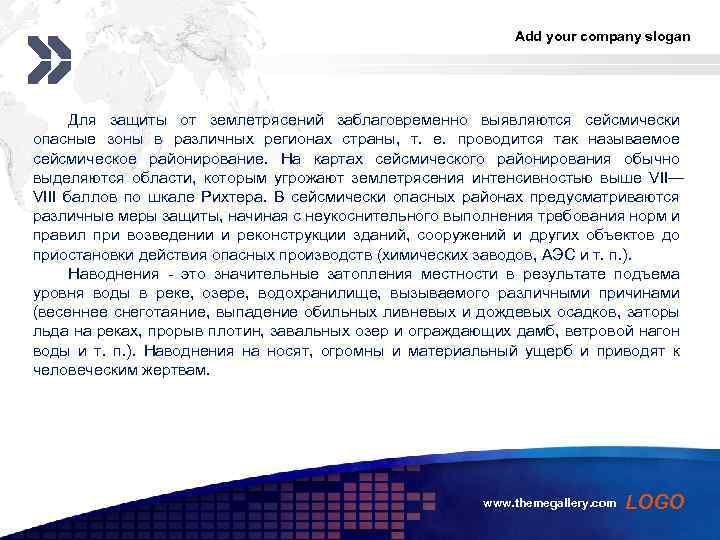 Add your company slogan

Для защиты от землетрясений заблаговременно выявляются сейсмически опасные зоны в различных регионах страны, т. е. проводится так называемое сейсмическое районирование. На картах сейсмического районирования обычно выделяются области, которым угрожают землетрясения интенсивностью выше VII—VIII баллов по шкале Рихтера. В сейсмически опасных районах предусматриваются различные меры защиты, начиная с неукоснительного выполнения требования норм и правил при возведении и реконструкции зданий, сооружений и других объектов до приостановки действия опасных производств (химических заводов, АЭС и т. п.).

Наводнения - это значительные затопления местности в результате подъема уровня воды в реке, озере, водохранилище, вызываемого различными причинами (весеннее снеготаяние, выпадение обильных ливневых и дождевых осадков, заторы льда на реках, прорыв плотин, завальных озер и ограждающих дамб, ветровой нагон воды и т. п.). Наводнения на носят, огромны и материальный ущерб и приводят к человеческим жертвам.

www.themegallery.com LOGO